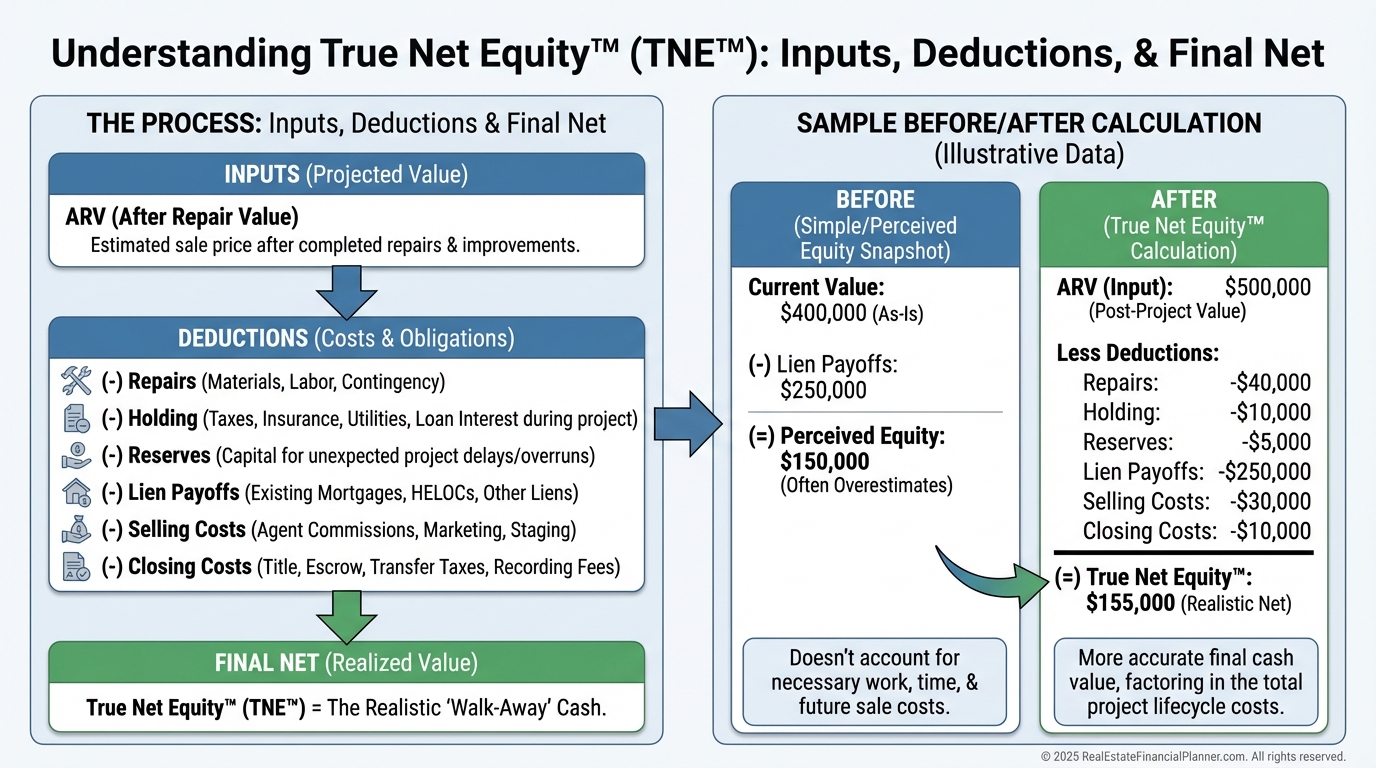 Understanding True Net Equity™ (TNE™): Inputs, Deductions, & Final Net

THE PROCESS: Inputs, Deductions & Final Net

INPUTS (Projected Value)

ARV (After Repair Value)
Estimated sale price after completed repairs & improvements.

DEDUCTIONS (Costs & Obligations)

(-) Repairs (Materials, Labor, Contingency)
(-) Holding (Taxes, Insurance, Utilities, Loan Interest during project)
(-) Reserves (Capital for unexpected project delays/overruns)
(-) Lien Payoffs (Existing Mortgages, HELOCs, Other Liens)
(-) Selling Costs (Agent Commissions, Marketing, Staging)
(-) Closing Costs (Title, Escrow, Transfer Taxes, Recording Fees)

FINAL NET (Realized Value)

True Net Equity™ (TNE™) = The Realistic 'Walk-Away' Cash.

SAMPLE BEFORE/AFTER CALCULATION
(Illustrative Data)

BEFORE
(Simple/Perceived Equity Snapshot)

Current Value:
$400,000 (As-Is)

(-) Lien Payoffs:
$250,000

(=) Perceived Equity:
$150,000
(Often Overestimates)

Doesn't account for necessary work, time, & future sale costs.

AFTER
(True Net Equity™ Calculation)

ARV (Input): $500,000
(Post-Project Value)

Less Deductions:
Repairs: -$40,000
Holding: -$10,000
Reserves: -$5,000
Lien Payoffs: -$250,000
Selling Costs: -$30,000
Closing Costs: -$10,000

(=) True Net Equity™:
$155,000 (Realistic Net)

More accurate final cash value, factoring in the total project lifecycle costs.

© 2025 RealEstateFinancialPlanner.com. All rights reserved.